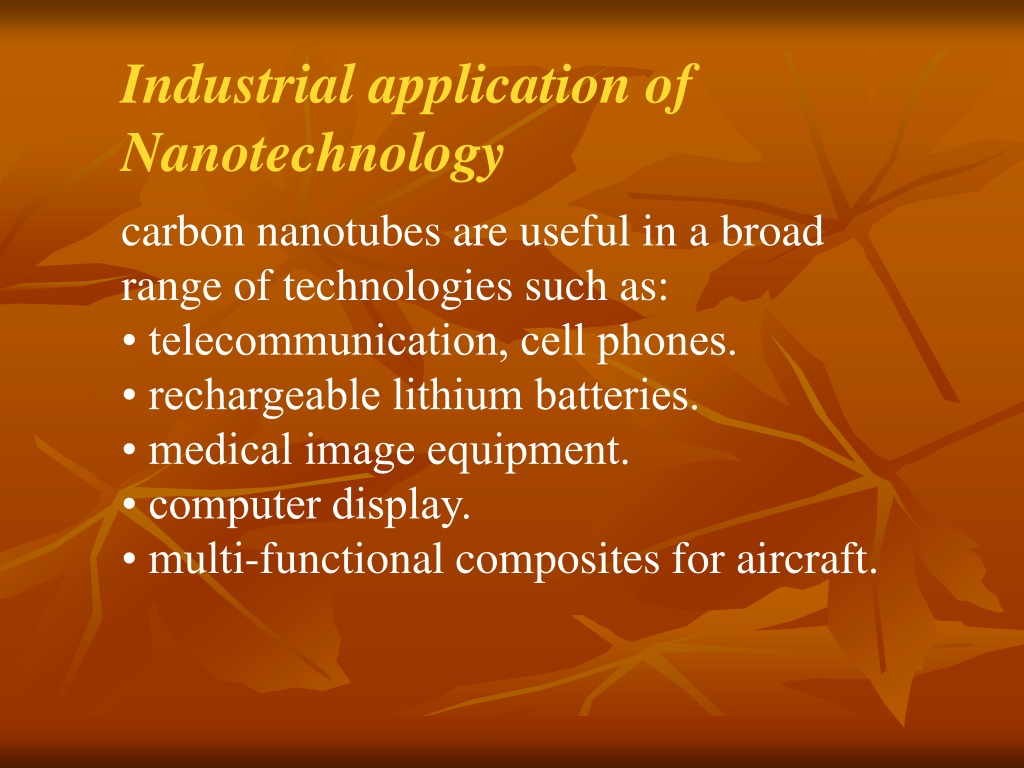 Industrial application of Nanotechnology

carbon nanotubes are useful in a broad range of technologies such as:
• telecommunication, cell phones.
• rechargeable lithium batteries.
• medical image equipment.
• computer display.
• multi-functional composites for aircraft.